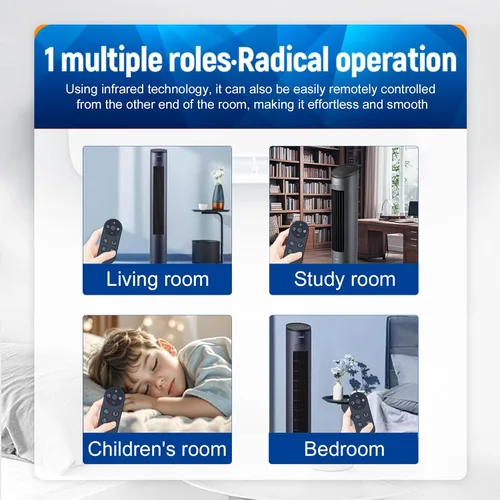 1 multiple roles·Radical operation

Using infrared technology, it can also be easily remotely controlled from the other end of the room, making it effortless and smooth

Living room

Study room

Children's room

Bedroom